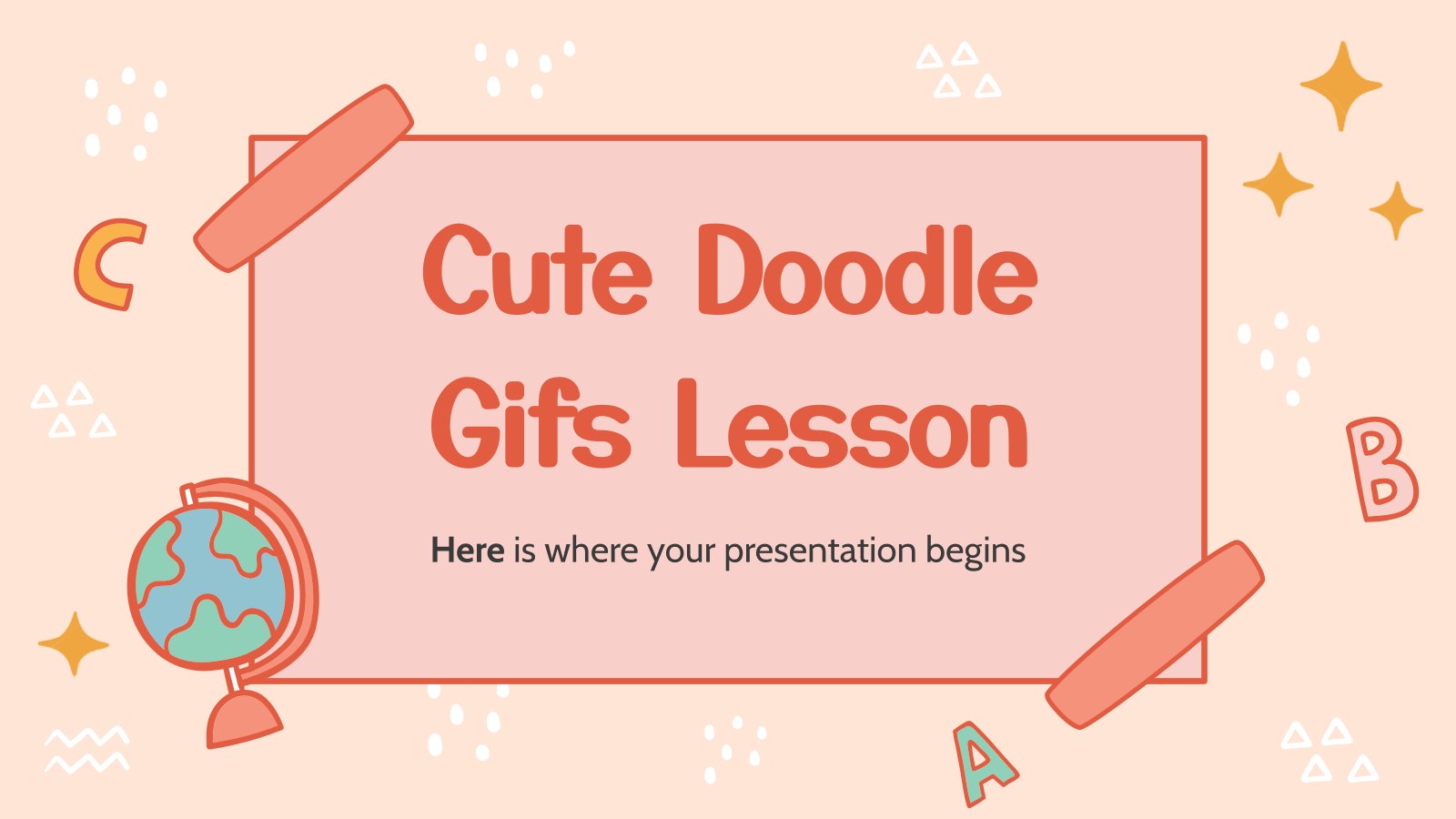 C

Cute Doodle Gifs Lesson

Here is where your presentation begins

B

A